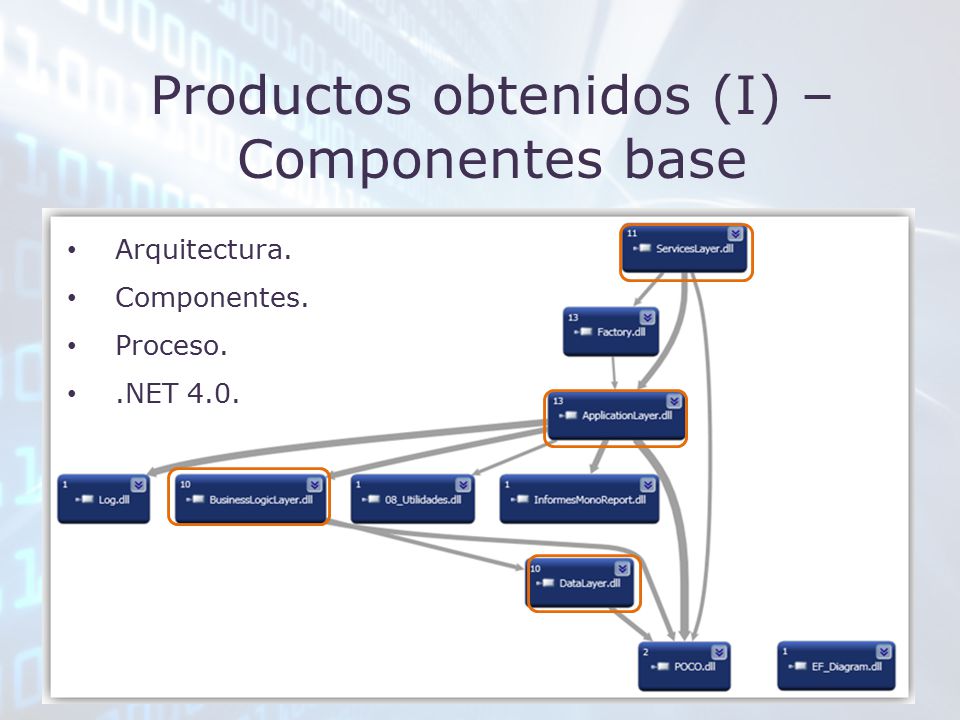 Productos obtenidos (I) – Componentes base

• Arquitectura.
• Componentes.
• Proceso.
• .NET 4.0.

11
ServicesLayer.dll

13
Factory.dll

13
ApplicationLayer.dll

1
Log.dll

10
BusinessLogicLayer.dll

1
08_Utilidades.dll

1
InformesMonoReport.dll

10
DataLayer.dll

2
POCO.dll

1
EF_Diagram.dll